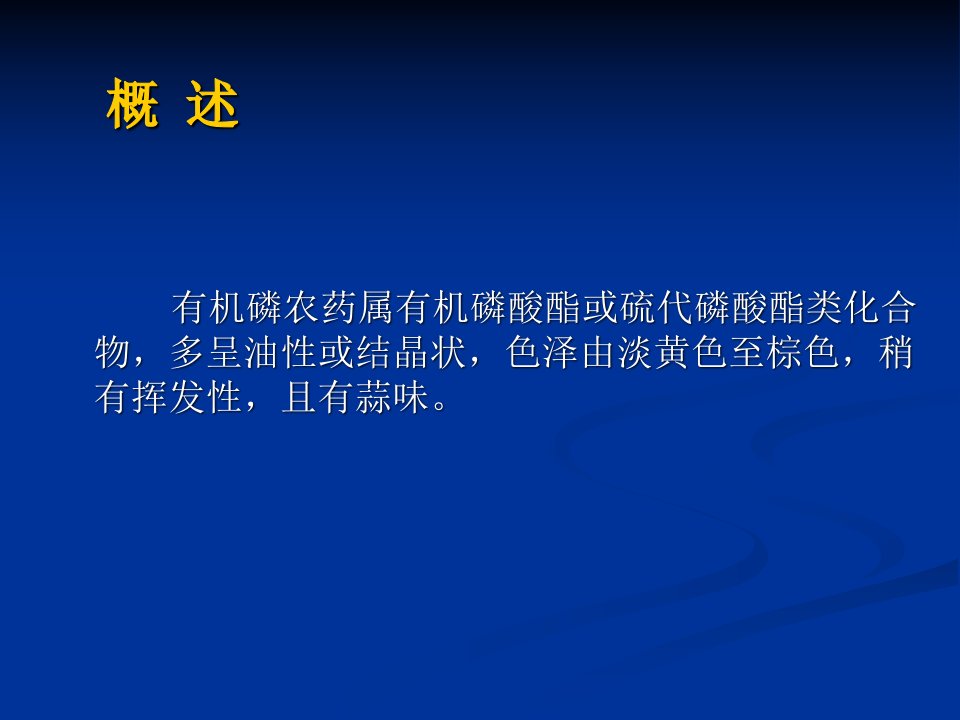 概 述

有机磷农药属有机磷酸酯或硫代磷酸酯类化合物，多呈油性或结晶状，色泽由淡黄色至棕色，稍有挥发性，且有蒜味。